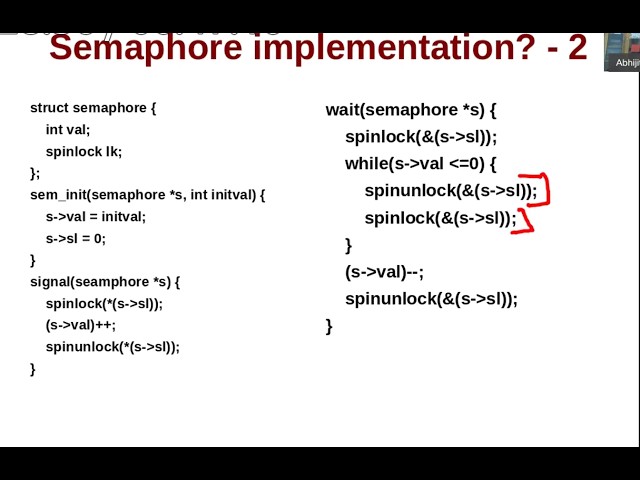 Semaphore implementation? - 2

Abhiji

struct semaphore {
int val;
spinlock lk;
};
sem_init(semaphore *s, int initval) {
s->val = initval;
s->sl = 0;
}
signal(seamphore *s) {
spinlock(*(s->sl));
(s->val)++;
spinunlock(*(s->sl));
}

wait(semaphore *s) {
spinlock(&(s->sl));
while(s->val <=0) {
spinunlock(&(s->sl));
spinlock(&(s->sl));
}
(s->val)--;
spinunlock(&(s->sl));
}